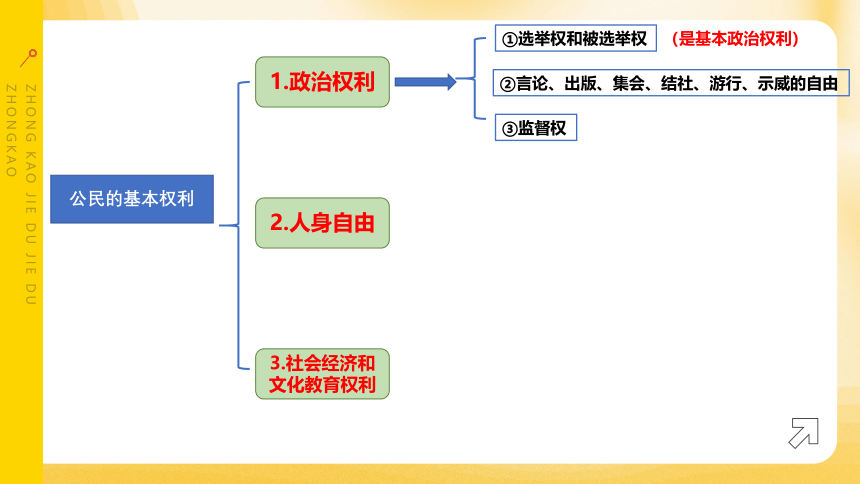 ZHONG KAO JIE DU JIE DU
ZHONGKAO

公民的基本权利

1.政治权利

①选举权和被选举权 （是基本政治权利）

②言论、出版、集会、结社、游行、示威的自由

③监督权

2.人身自由

3.社会经济和文化教育权利